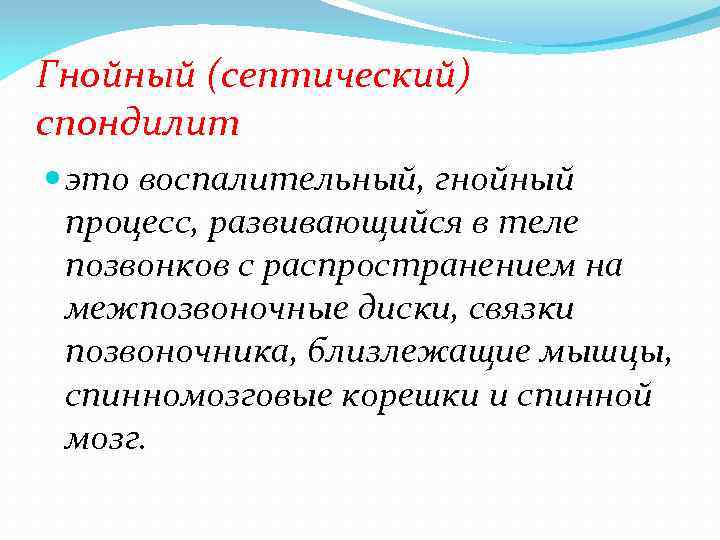 Гнойный (септический) спондилит

это воспалительный, гнойный процесс, развивающийся в теле позвонков с распространением на межпозвоночные диски, связки позвоночника, близлежащие мышцы, спинномозговые корешки и спинной мозг.